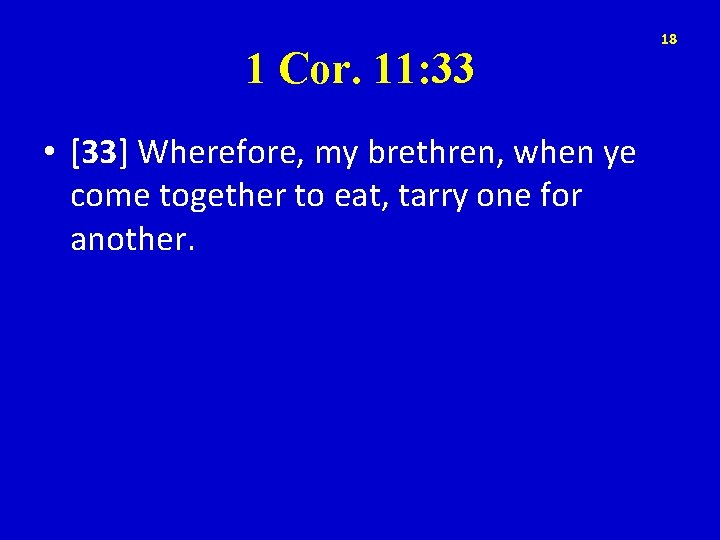 18

1 Cor. 11:33

• [33] Wherefore, my brethren, when ye come together to eat, tarry one for another.